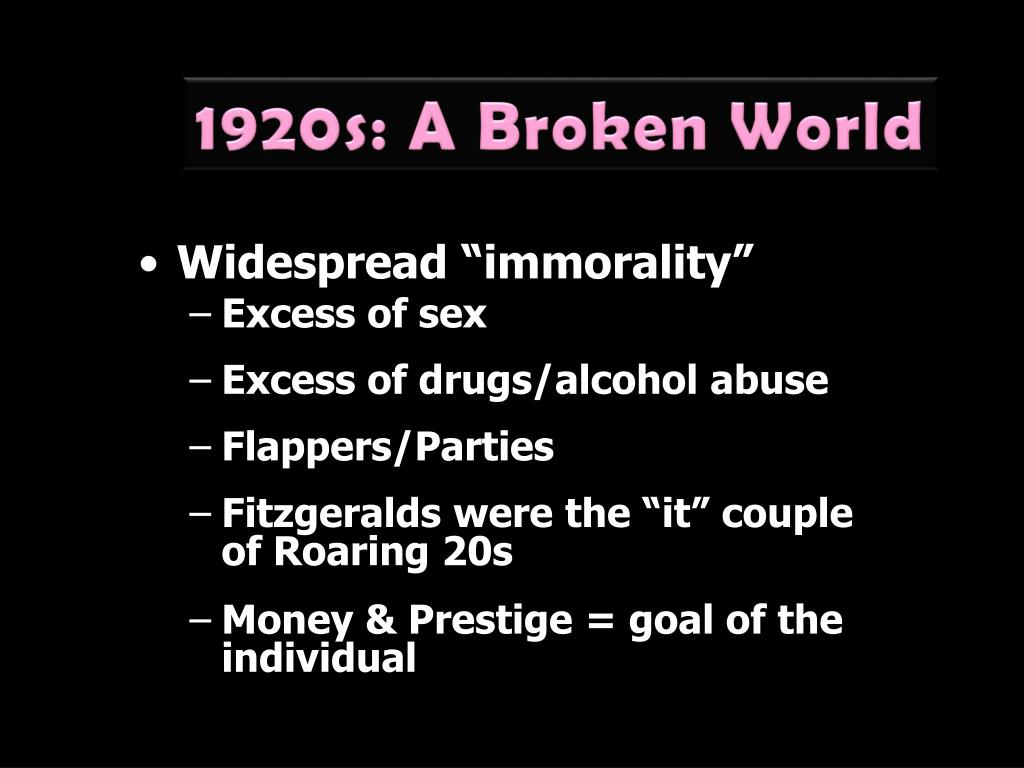 1920s: A Broken World

• Widespread “immorality”
– Excess of sex
– Excess of drugs/alcohol abuse
– Flappers/Parties
– Fitzgeralds were the “it” couple of Roaring 20s
– Money & Prestige = goal of the individual